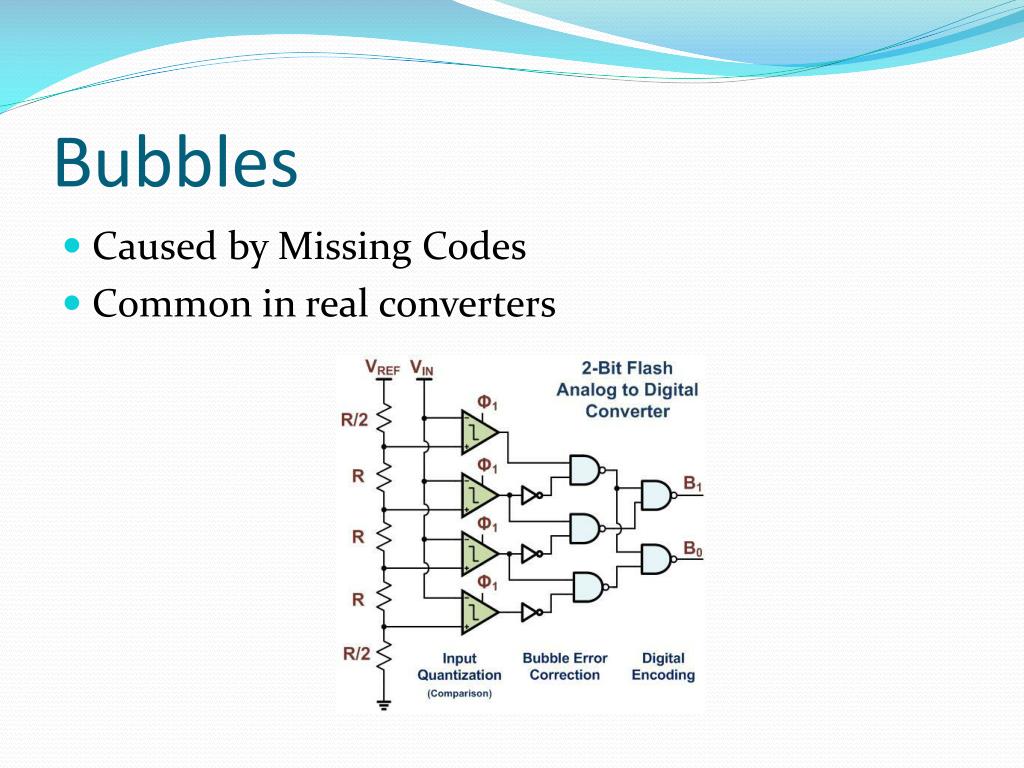 Bubbles

Caused by Missing Codes

Common in real converters

$V_{REF}$ $V_{IN}$

2-Bit Flash Analog to Digital Converter

R/2

R

R

R

R/2

$\Phi_1$

$\Phi_1$

$\Phi_1$

$\Phi_1$

$B_1$

$B_0$

Input Quantization (Comparison)

Bubble Error Correction

Digital Encoding